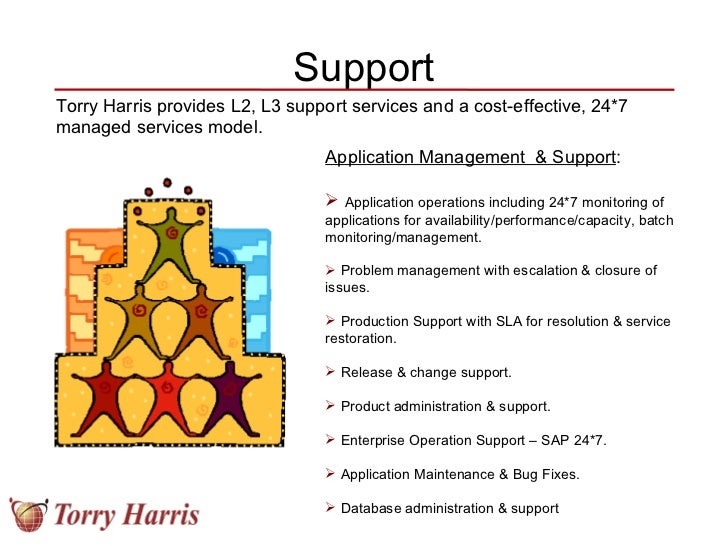 Support

Torry Harris provides L2, L3 support services and a cost-effective, 24*7 managed services model.

Application Management & Support:

➢ Application operations including 24*7 monitoring of applications for availability/performance/capacity, batch monitoring/management.

➢ Problem management with escalation & closure of issues.

➢ Production Support with SLA for resolution & service restoration.

➢ Release & change support.

➢ Product administration & support.

➢ Enterprise Operation Support – SAP 24*7.

➢ Application Maintenance & Bug Fixes.

➢ Database administration & support

Torry Harris